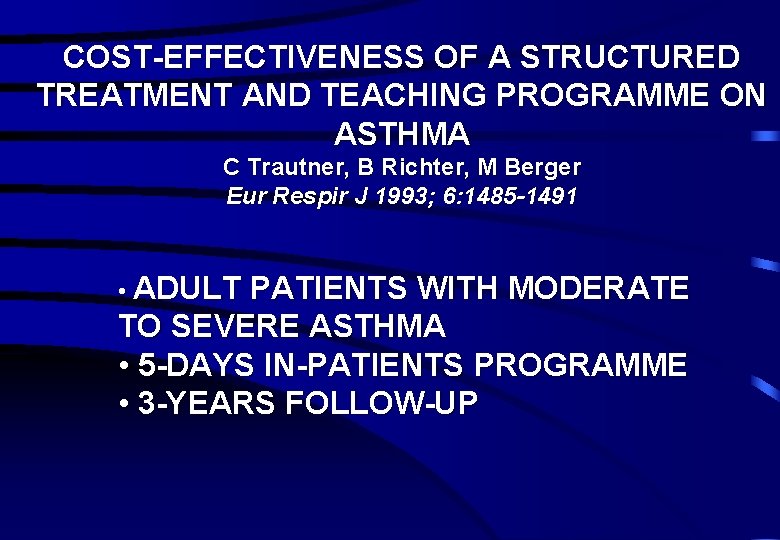 COST-EFFECTIVENESS OF A STRUCTURED TREATMENT AND TEACHING PROGRAMME ON ASTHMA

C Trautner, B Richter, M Berger

Eur Respir J 1993; 6:1485-1491

• ADULT PATIENTS WITH MODERATE TO SEVERE ASTHMA
• 5-DAYS IN-PATIENTS PROGRAMME
• 3-YEARS FOLLOW-UP